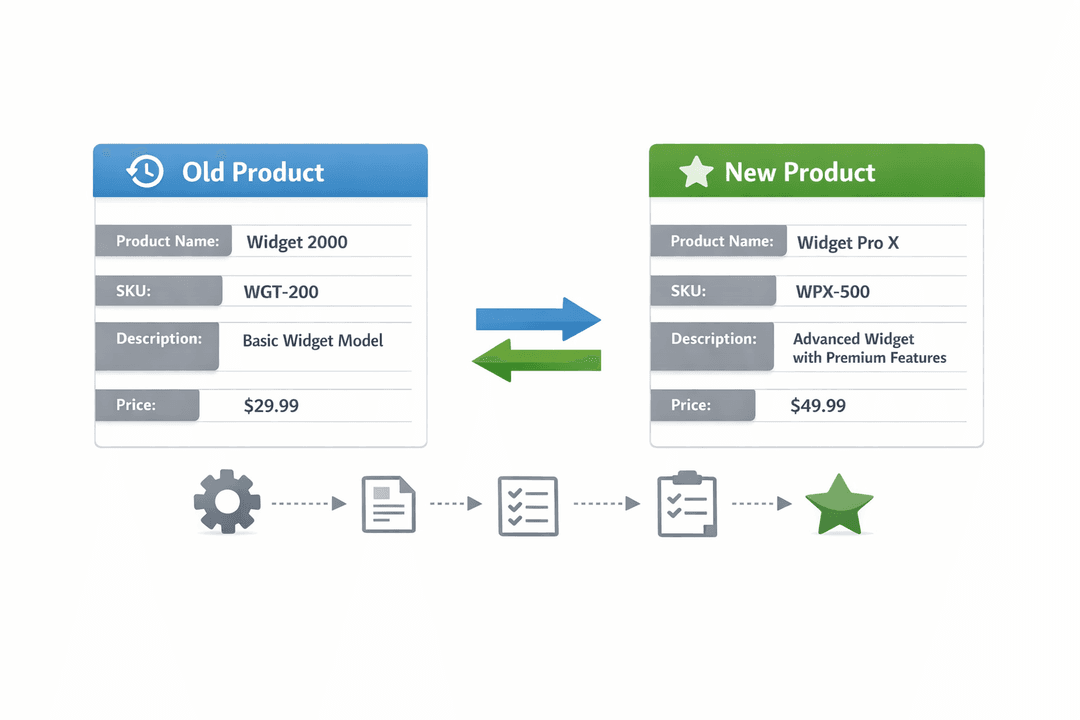 Old Product

Product Name: Widget 2000

SKU: WGT-200

Description: Basic Widget Model

Price: $29.99

New Product

Product Name: Widget Pro X

SKU: WPX-500

Description: Advanced Widget with Premium Features

Price: $49.99